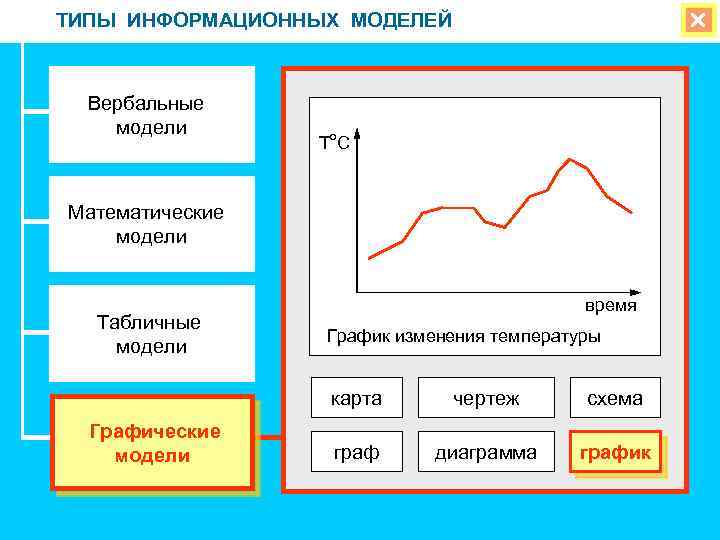 ТИПЫ ИНФОРМАЦИОННЫХ МОДЕЛЕЙ

Вербальные модели

Математические модели

Табличные модели

Графические модели

T°C

время

График изменения температуры

карта

чертеж

схема

граф

диаграмма

график